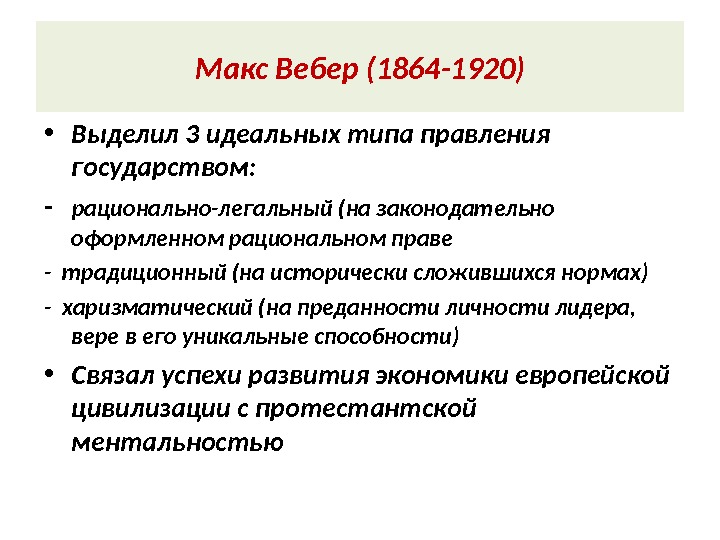 Макс Вебер (1864-1920)

• Выделил 3 идеальных типа правления государством:

- рационально-легальный (на законодательно оформленном рациональном праве

- традиционный (на исторически сложившихся нормах)

- харизматический (на преданности личности лидера, вере в его уникальные способности)

• Связал успехи развития экономики европейской цивилизации с протестантской ментальностью